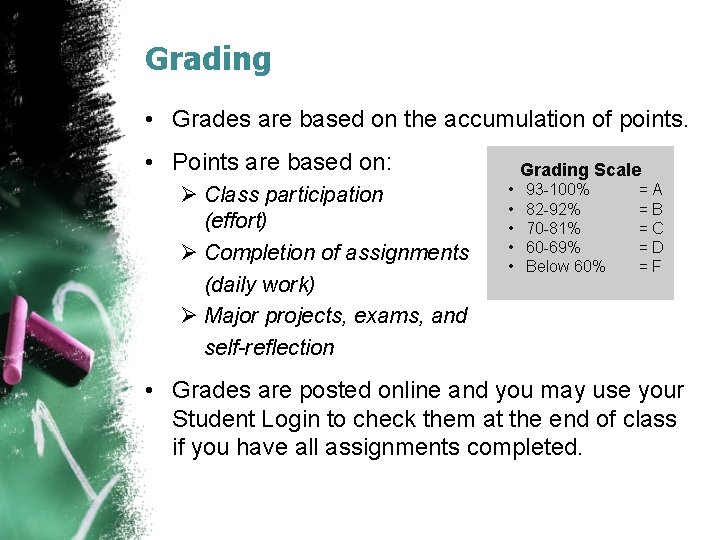 Grading

• Grades are based on the accumulation of points.

• Points are based on:
  ➢ Class participation (effort)
  ➢ Completion of assignments (daily work)
  ➢ Major projects, exams, and self-reflection

Grading Scale
• 93-100% = A
• 82-92% = B
• 70-81% = C
• 60-69% = D
• Below 60% = F

• Grades are posted online and you may use your Student Login to check them at the end of class if you have all assignments completed.